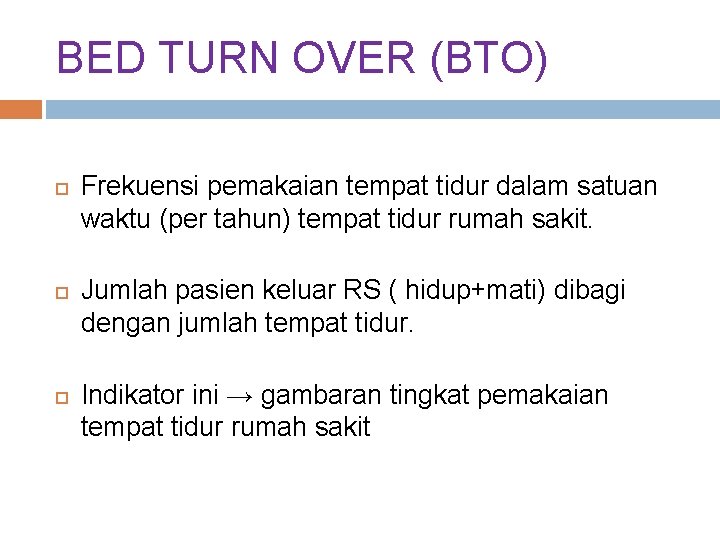 BED TURN OVER (BTO)

Frekuensi pemakaian tempat tidur dalam satuan waktu (per tahun) tempat tidur rumah sakit.

Jumlah pasien keluar RS ( hidup+mati) dibagi dengan jumlah tempat tidur.

Indikator ini → gambaran tingkat pemakaian tempat tidur rumah sakit